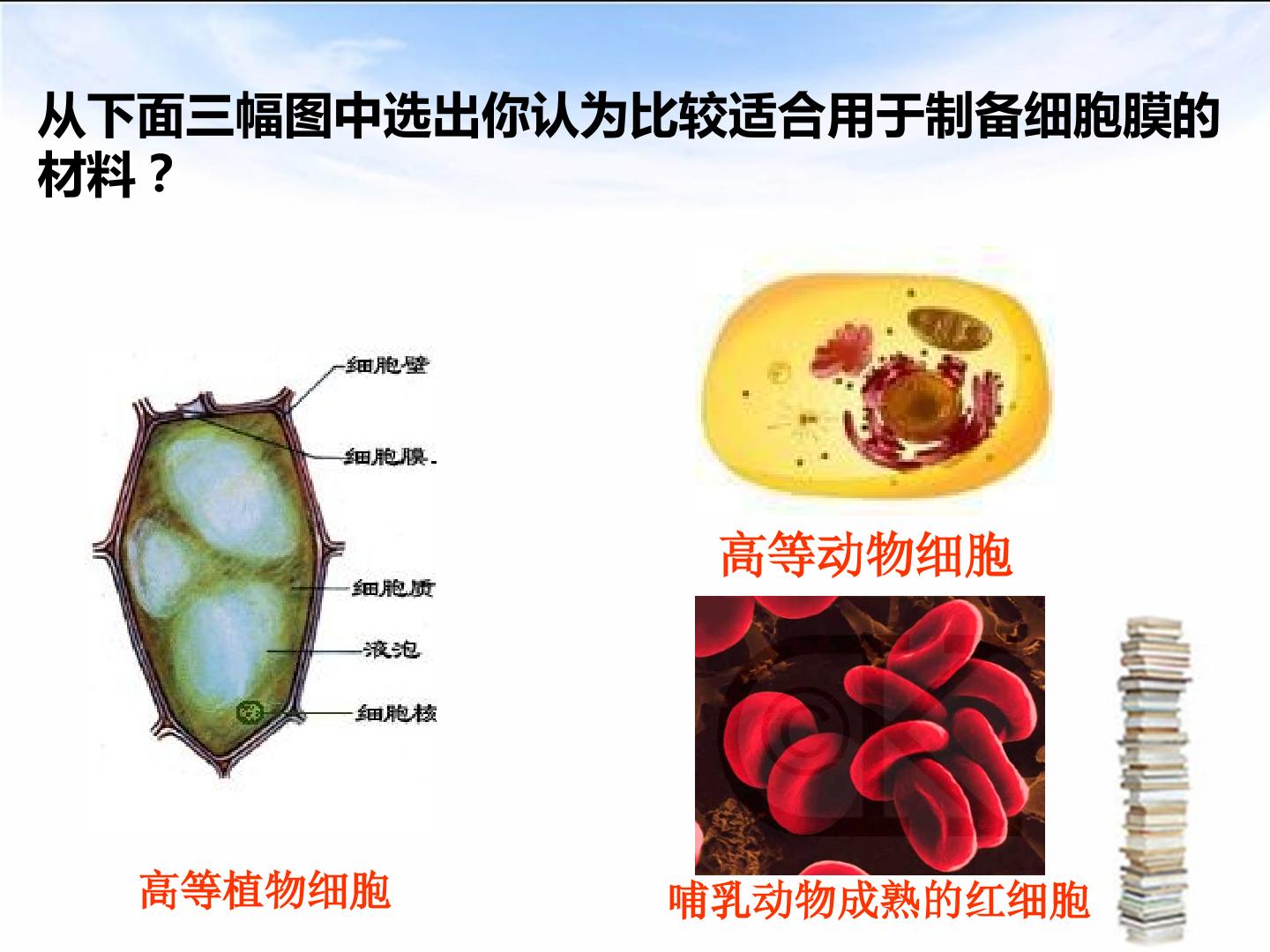 从下面三幅图中选出你认为比较适合用于制备细胞膜的材料？

细胞壁

细胞膜

细胞质

液泡

细胞核

高等植物细胞

高等动物细胞

哺乳动物成熟的红细胞